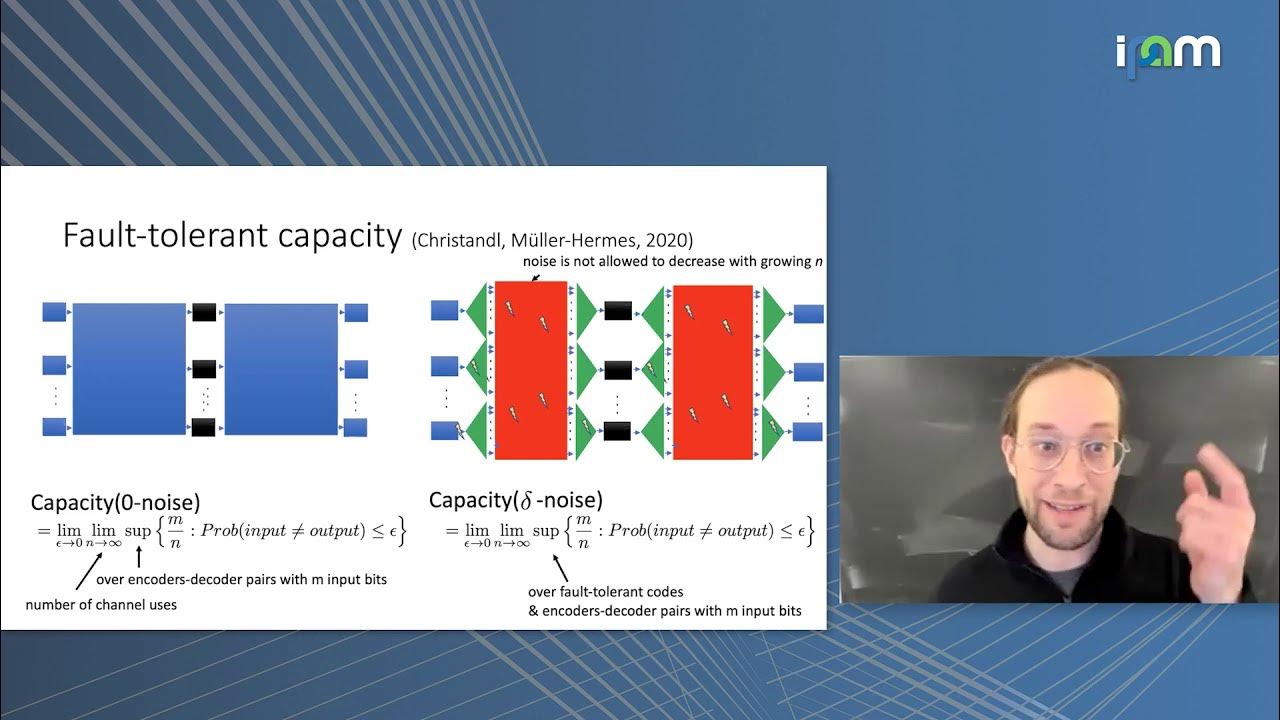 ipam

Fault-tolerant capacity (Christandl, Müller-Hermes, 2020)

noise is not allowed to decrease with growing n

Capacity(0-noise)

$= \lim_{\epsilon \to 0} \lim_{n \to \infty} \sup \left\{ \frac{m}{n} : Prob(input \neq output) \leq \epsilon \right\}$

over encoders-decoder pairs with m input bits

number of channel uses

Capacity($\delta$ -noise)

$= \lim_{\epsilon \to 0} \lim_{n \to \infty} \sup \left\{ \frac{m}{n} : Prob(input \neq output) \leq \epsilon \right\}$

over fault-tolerant codes
& encoders-decoder pairs with m input bits